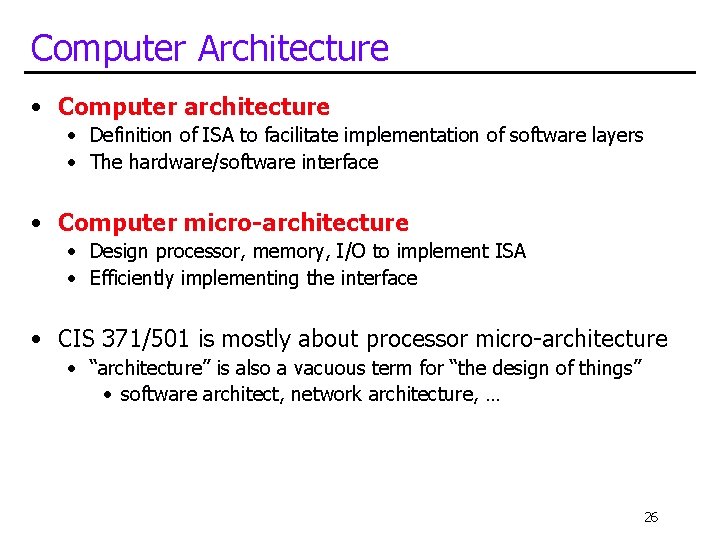 Computer Architecture

• Computer architecture
  • Definition of ISA to facilitate implementation of software layers
  • The hardware/software interface

• Computer micro-architecture
  • Design processor, memory, I/O to implement ISA
  • Efficiently implementing the interface

• CIS 371/501 is mostly about processor micro-architecture
  • “architecture” is also a vacuous term for “the design of things”
    • software architect, network architecture, …

26